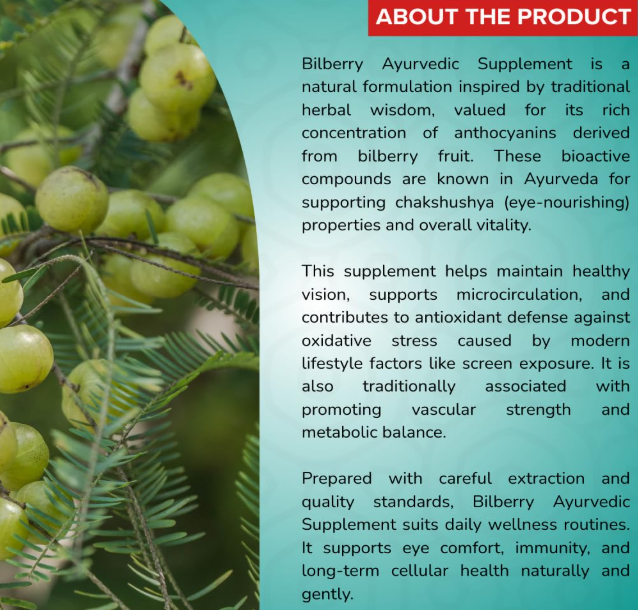 ABOUT THE PRODUCT

Bilberry Ayurvedic Supplement is a natural formulation inspired by traditional herbal wisdom, valued for its rich concentration of anthocyanins derived from bilberry fruit. These bioactive compounds are known in Ayurveda for supporting chakshushya (eye-nourishing) properties and overall vitality.

This supplement helps maintain healthy vision, supports microcirculation, and contributes to antioxidant defense against oxidative stress caused by modern lifestyle factors like screen exposure. It is also traditionally associated with promoting vascular strength and metabolic balance.

Prepared with careful extraction and quality standards, Bilberry Ayurvedic Supplement suits daily wellness routines. It supports eye comfort, immunity, and long-term cellular health naturally and gently.